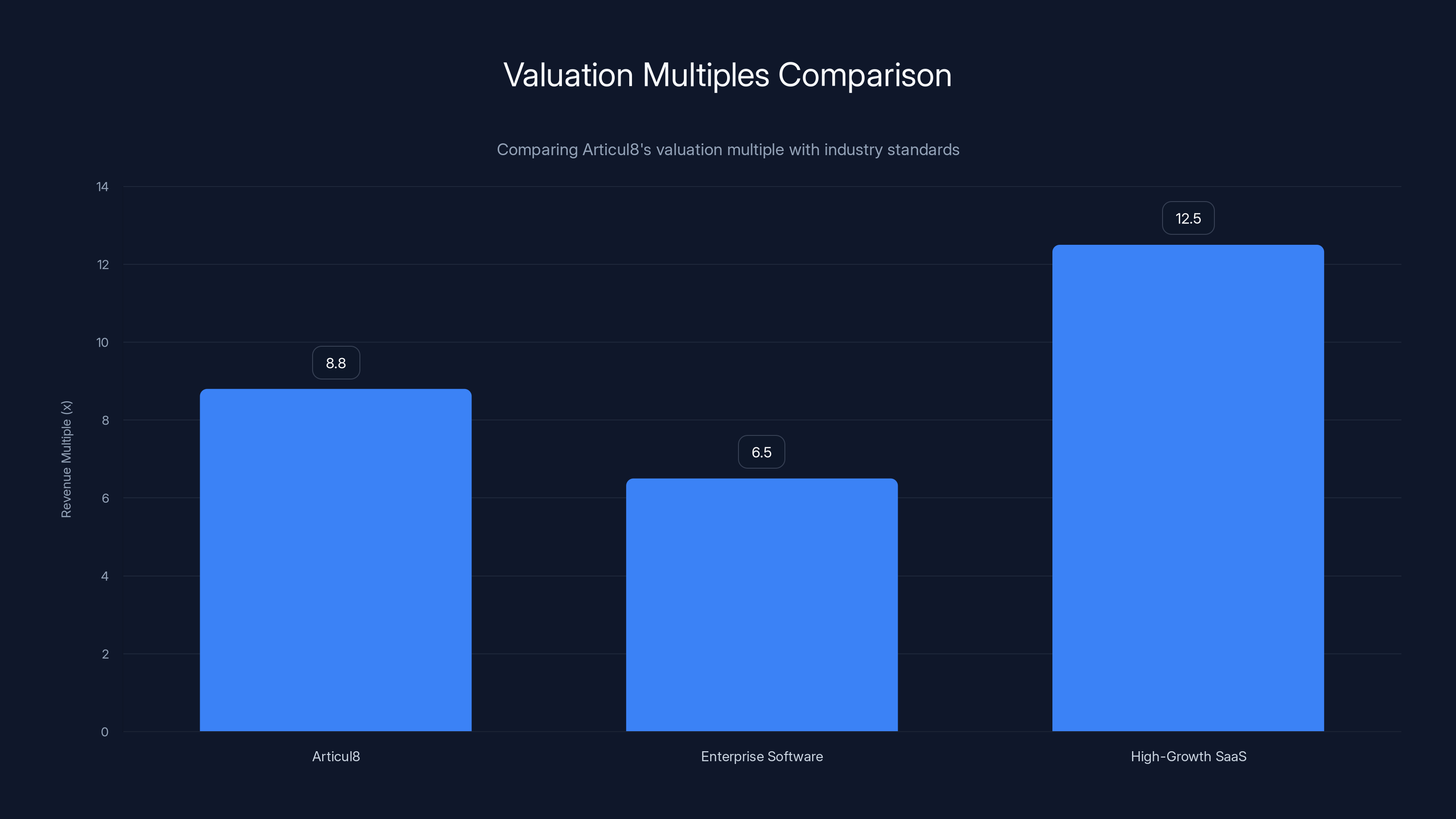 Valuation Multiples Comparison

Comparing Articul8's valuation multiple with industry standards

Revenue Multiple (x)

14
12
10
8
6
4
2
0

8.8
6.5
12.5

Articul8
Enterprise Software
High-Growth SaaS